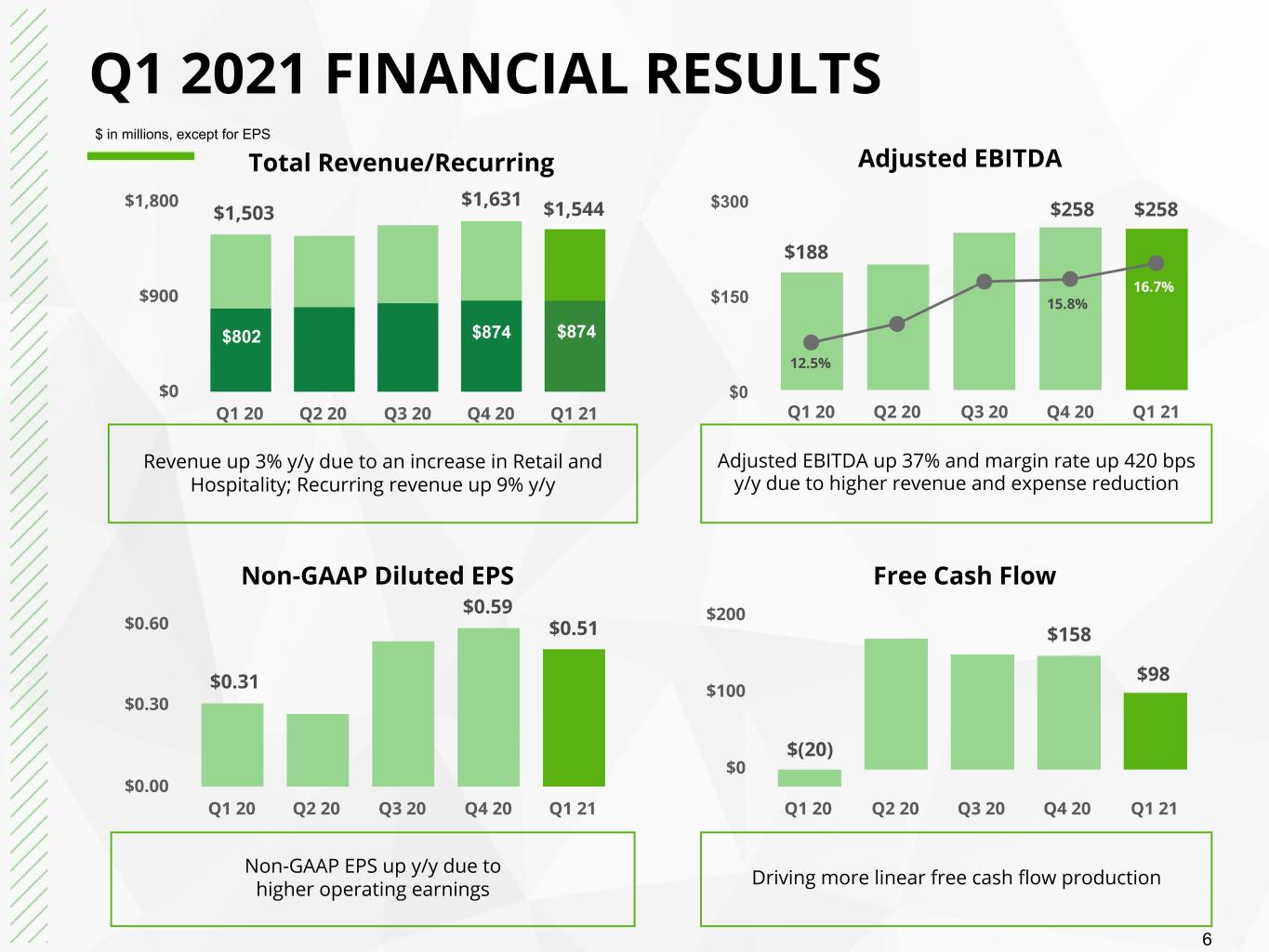 Q1 2021 FINANCIAL RESULTS

$ in millions, except for EPS

Total Revenue/Recurring

$1,800
$900
$0
$1,503
$1,631
$1,544
$802
$874
$874
Q1 20
Q2 20
Q3 20
Q4 20
Q1 21

Revenue up 3% y/y due to an increase in Retail and Hospitality; Recurring revenue up 9% y/y

Adjusted EBITDA

$300
$150
$0
$188
$258
$258
12.5%
15.8%
16.7%
Q1 20
Q2 20
Q3 20
Q4 20
Q1 21

Adjusted EBITDA up 37% and margin rate up 420 bps y/y due to higher revenue and expense reduction

Non-GAAP Diluted EPS

$0.60
$0.30
$0.00
$0.31
$0.59
$0.51
Q1 20
Q2 20
Q3 20
Q4 20
Q1 21

Non-GAAP EPS up y/y due to higher operating earnings

Free Cash Flow

$200
$100
$0
$(20)
$158
$98
Q1 20
Q2 20
Q3 20
Q4 20
Q1 21

Driving more linear free cash flow production

6